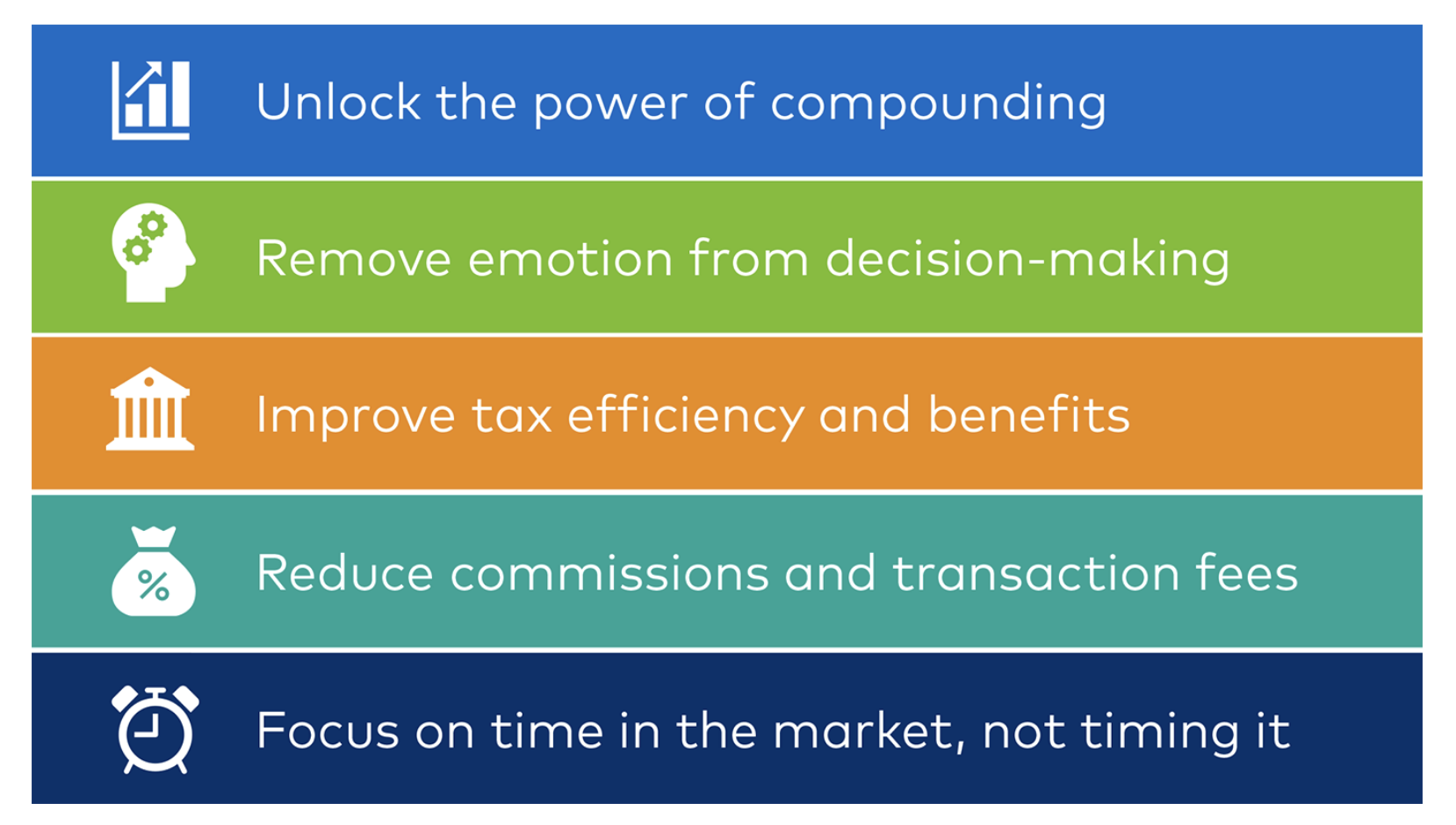 Unlock the power of compounding

Remove emotion from decision-making

Improve tax efficiency and benefits

%

Reduce commissions and transaction fees

Focus on time in the market, not timing it